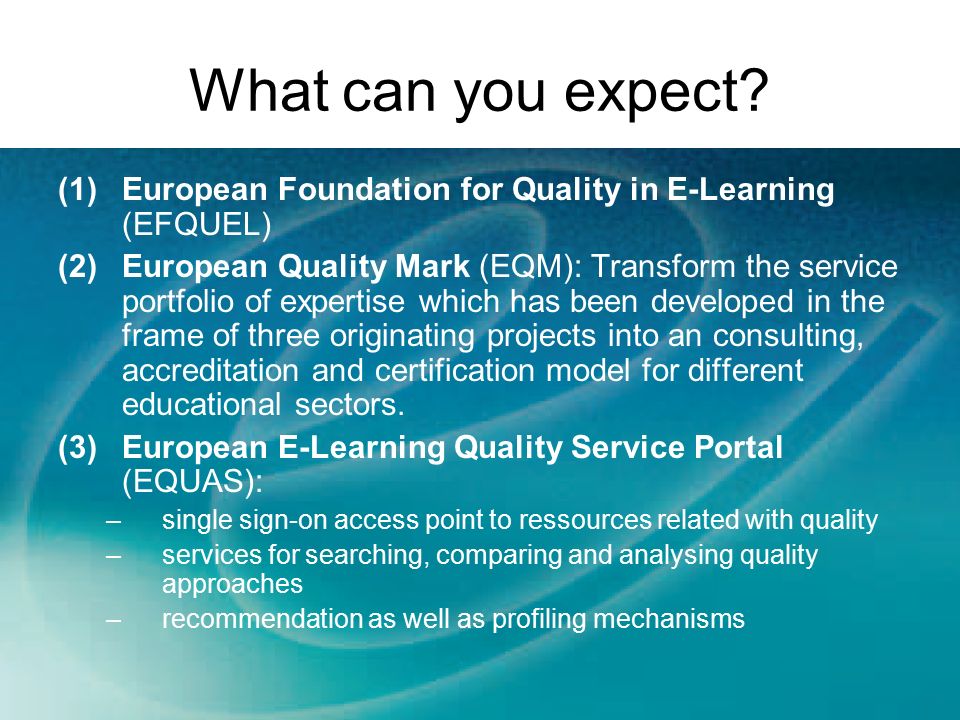 What can you expect?

(1) European Foundation for Quality in E-Learning (EFQUEL)

(2) European Quality Mark (EQM): Transform the service portfolio of expertise which has been developed in the frame of three originating projects into an consulting, accreditation and certification model for different educational sectors.

(3) European E-Learning Quality Service Portal (EQUAS):

– single sign-on access point to ressources related with quality

– services for searching, comparing and analysing quality approaches

– recommendation as well as profiling mechanisms